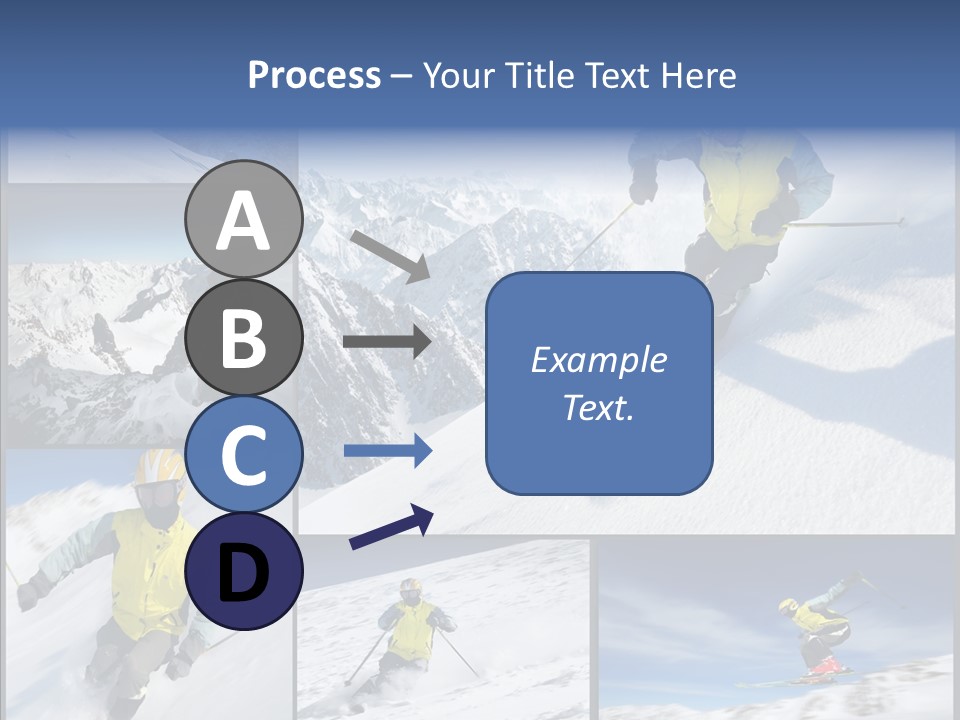 Process – Your Title Text Here

A

B

C

D

Example Text.